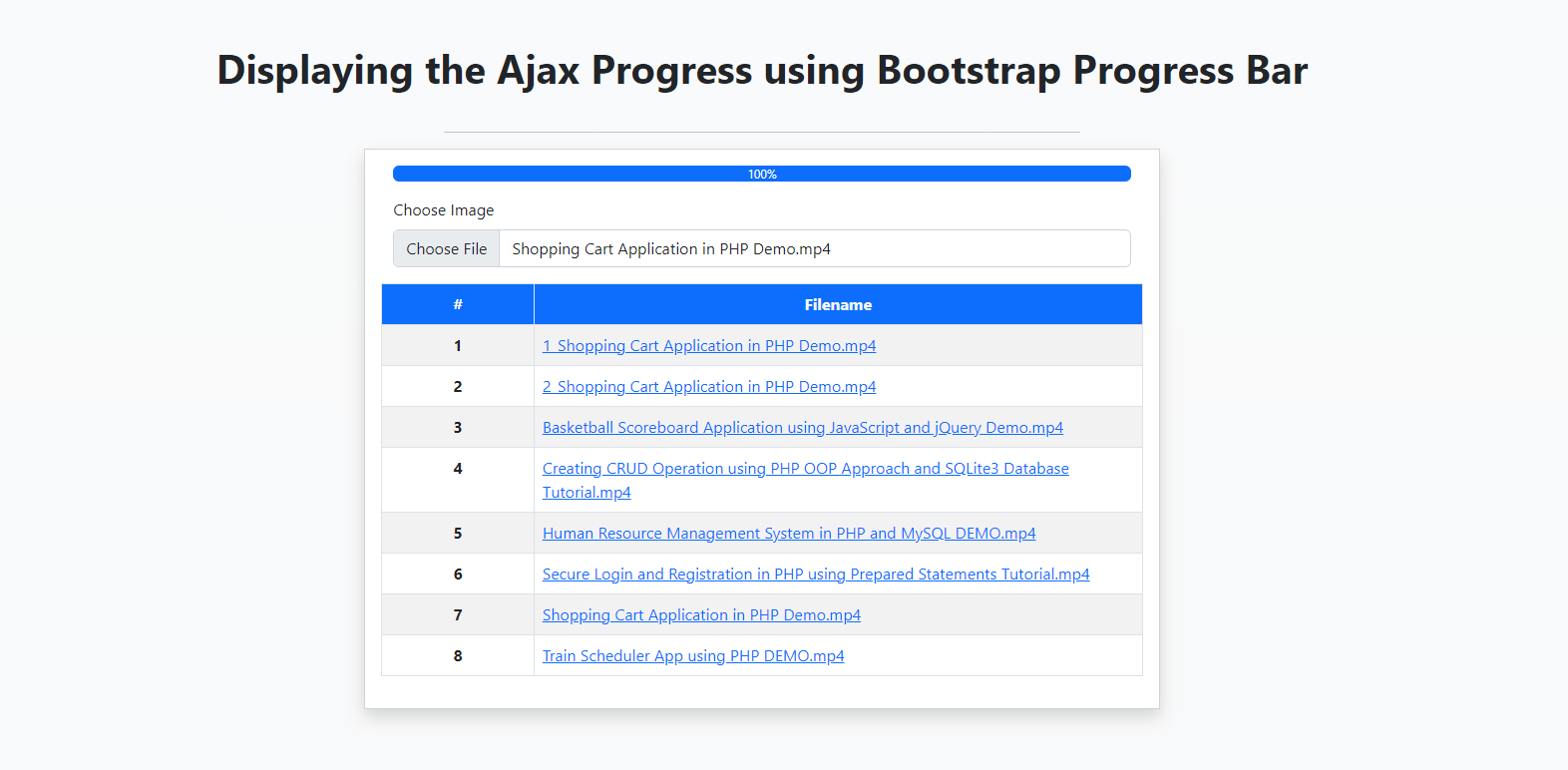 Displaying the Ajax Progress using Bootstrap Progress Bar

100%

Choose Image

Choose File Shopping Cart Application in PHP Demo.mp4

| # | Filename |
|---|---|
| 1 | 1_Shopping Cart Application in PHP Demo.mp4 |
| 2 | 2_Shopping Cart Application in PHP Demo.mp4 |
| 3 | Basketball Scoreboard Application using JavaScript and jQuery Demo.mp4 |
| 4 | Creating CRUD Operation using PHP OOP Approach and SQLite3 Database Tutorial.mp4 |
| 5 | Human Resource Management System in PHP and MySQL DEMO.mp4 |
| 6 | Secure Login and Registration in PHP using Prepared Statements Tutorial.mp4 |
| 7 | Shopping Cart Application in PHP Demo.mp4 |
| 8 | Train Scheduler App using PHP DEMO.mp4 |